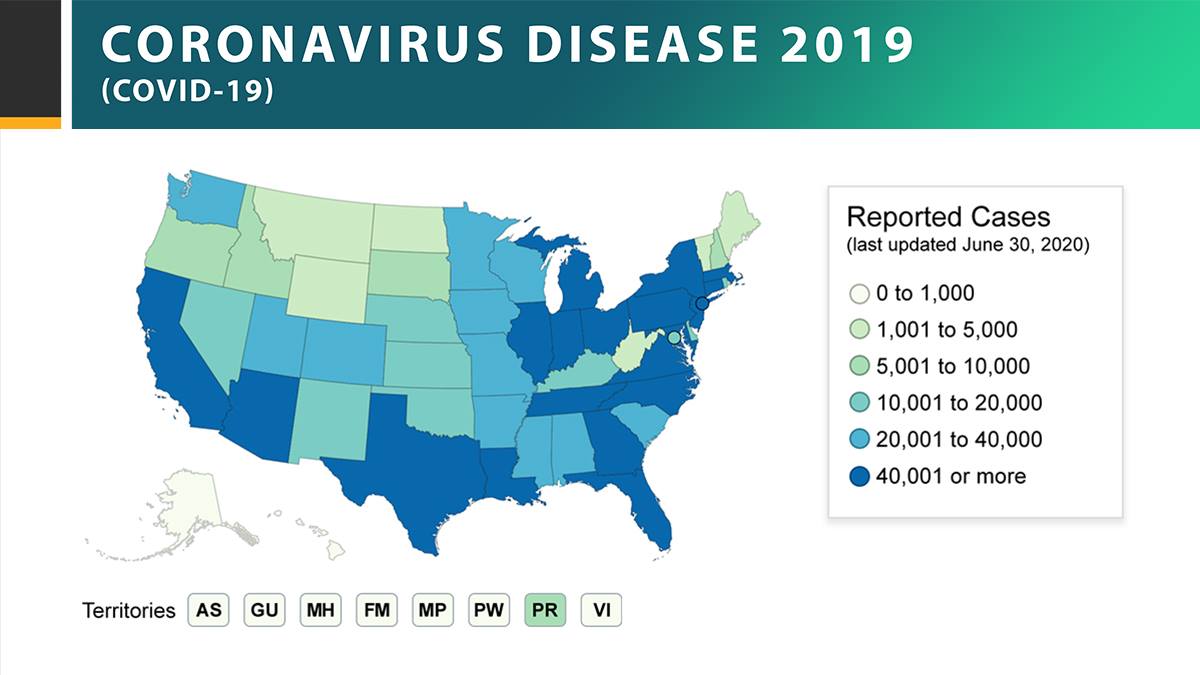 CORONAVIRUS DISEASE 2019
(COVID-19)

Reported Cases
(last updated June 30, 2020)

0 to 1,000
1,001 to 5,000
5,001 to 10,000
10,001 to 20,000
20,001 to 40,000
40,001 or more

Territories AS GU MH FM MP PW PR VI